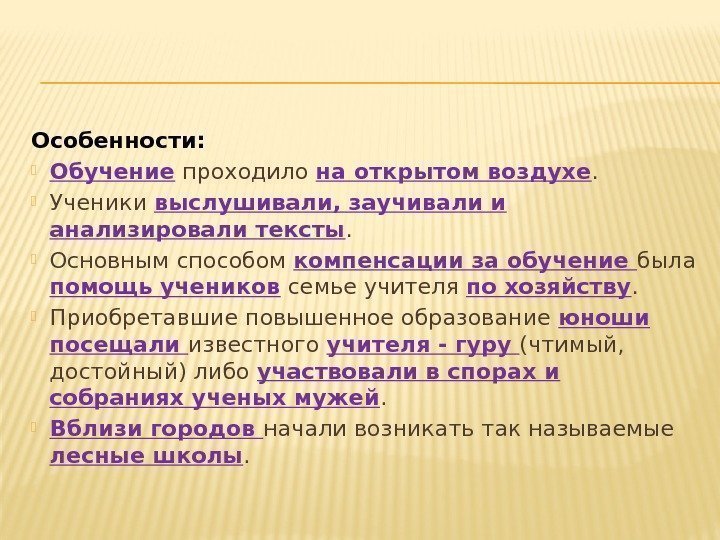 Особенности:

Обучение проходило на открытом воздухе.

Ученики выслушивали, заучивали и анализировали тексты.

Основным способом компенсации за обучение была помощь учеников семье учителя по хозяйству.

Приобретавшие повышенное образование юноши посещали известного учителя - гуру (чтимый, достойный) либо участвовали в спорах и собраниях ученых мужей.

Вблизи городов начали возникать так называемые лесные школы.